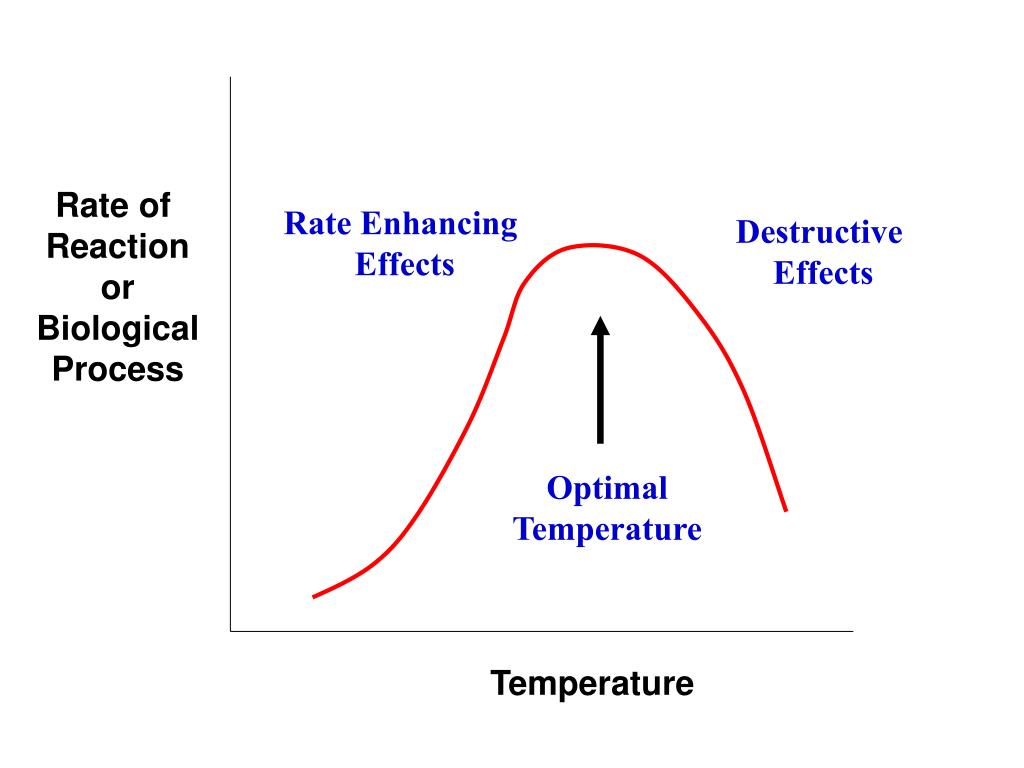 Rate of Reaction or Biological Process

Rate Enhancing Effects

Destructive Effects

Optimal Temperature

Temperature